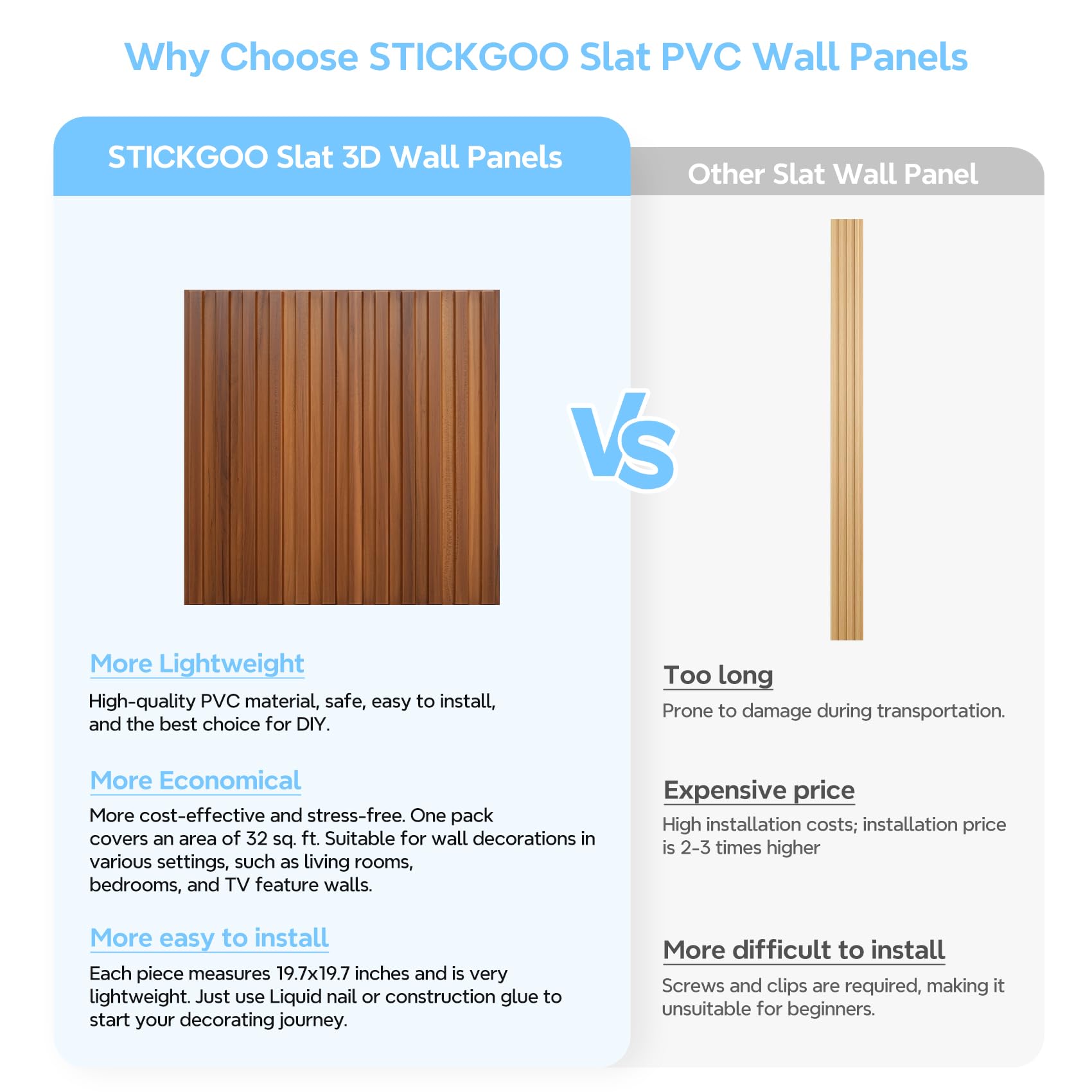 Why Choose STICKGOO Slat PVC Wall Panels

STICKGOO Slat 3D Wall Panels

More Lightweight

High-quality PVC material, safe, easy to install, and the best choice for DIY.

More Economical

More cost-effective and stress-free. One pack covers an area of 32 sq. ft. Suitable for wall decorations in various settings, such as living rooms, bedrooms, and TV feature walls.

More easy to install

Each piece measures 19.7x19.7 inches and is very lightweight. Just use Liquid nail or construction glue to start your decorating journey.

VS

Other Slat Wall Panel

Too long

Prone to damage during transportation.

Expensive price

High installation costs; installation price is 2-3 times higher

More difficult to install

Screws and clips are required, making it unsuitable for beginners.